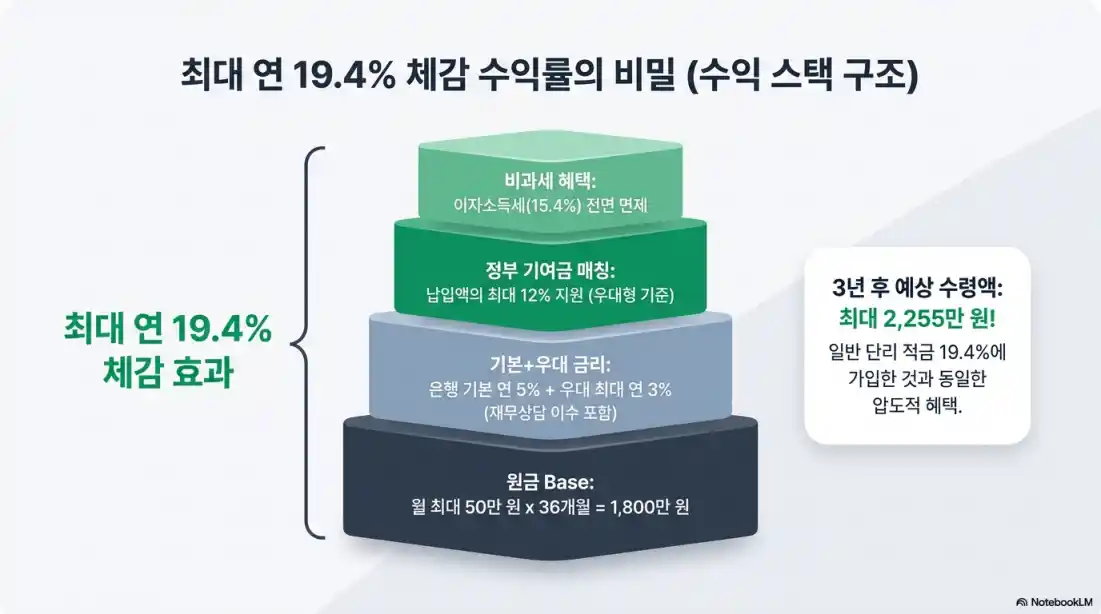 최대 연 19.4% 체감 수익률의 비밀 (수익 스택 구조)

최대 연 19.4% 체감 효과

비과세 혜택:
이자소득세(15.4%) 전면 면제

정부 기여금 매칭:
납입액의 최대 12% 지원 (우대형 기준)

기본+우대 금리:
은행 기본 연 5% + 우대 최대 연 3%
(재무상담 이수 포함)

원금 Base:
월 최대 50만 원 x 36개월 = 1,800만 원

3년 후 예상 수령액:
최대 2,255만 원!
일반 단리 적금 19.4%에 가입한 것과 동일한 압도적 혜택.

NotebookLM